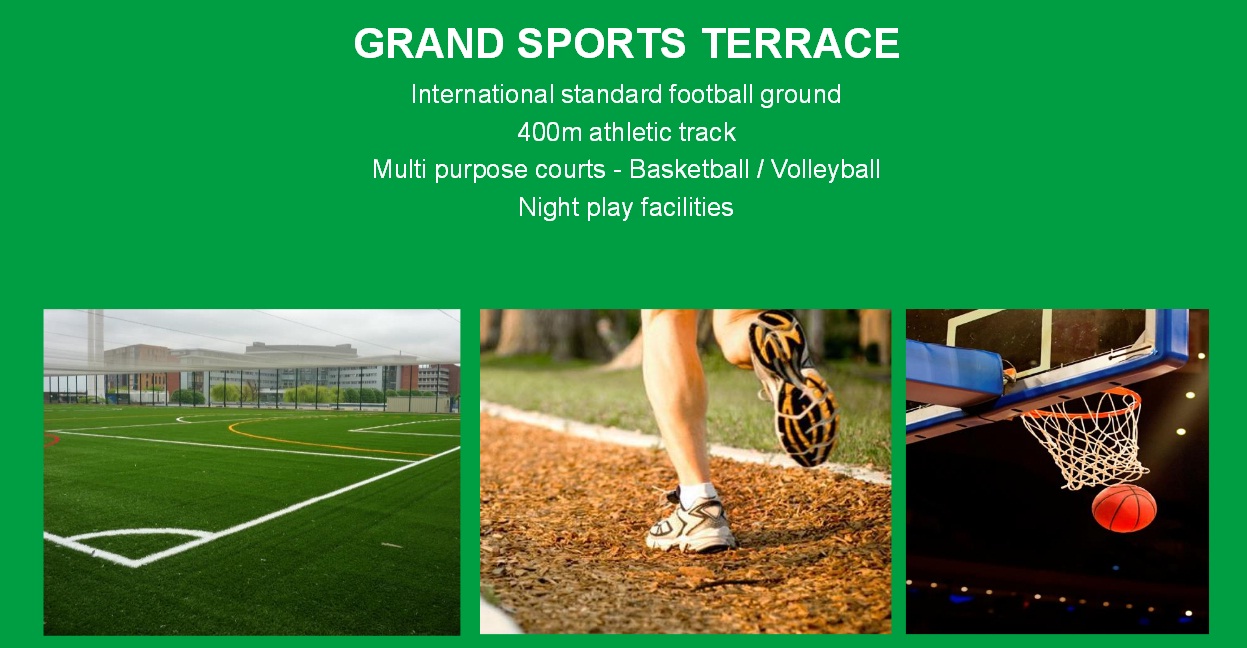 GRAND SPORTS TERRACE

International standard football ground
400m athletic track
Multi purpose courts - Basketball / Volleyball
Night play facilities